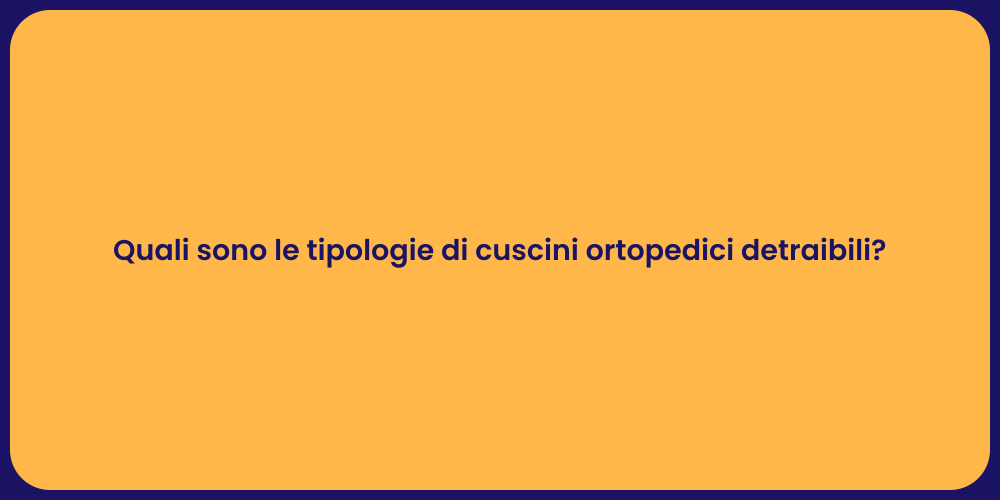 Quali sono le tipologie di cuscini ortopedici detraibili?